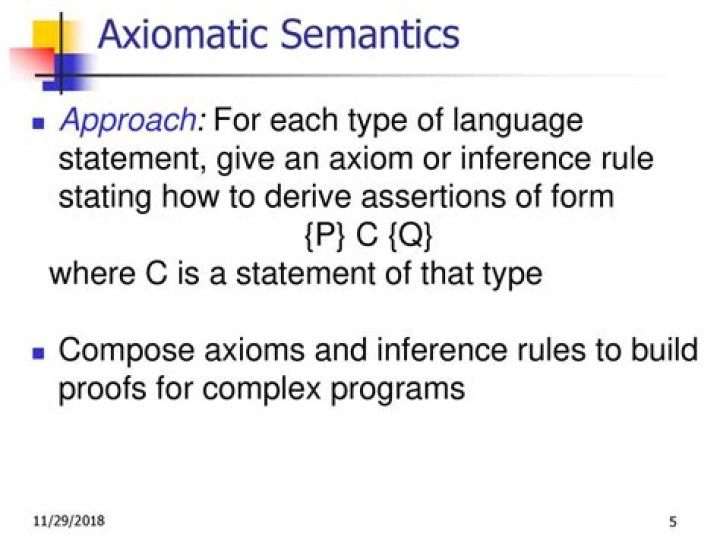 Axiomatic Semantics

- Approach: For each type of language statement, give an axiom or inference rule stating how to derive assertions of form

{P} C {Q}

where C is a statement of that type

- Compose axioms and inference rules to build proofs for complex programs

11/29/2018

5